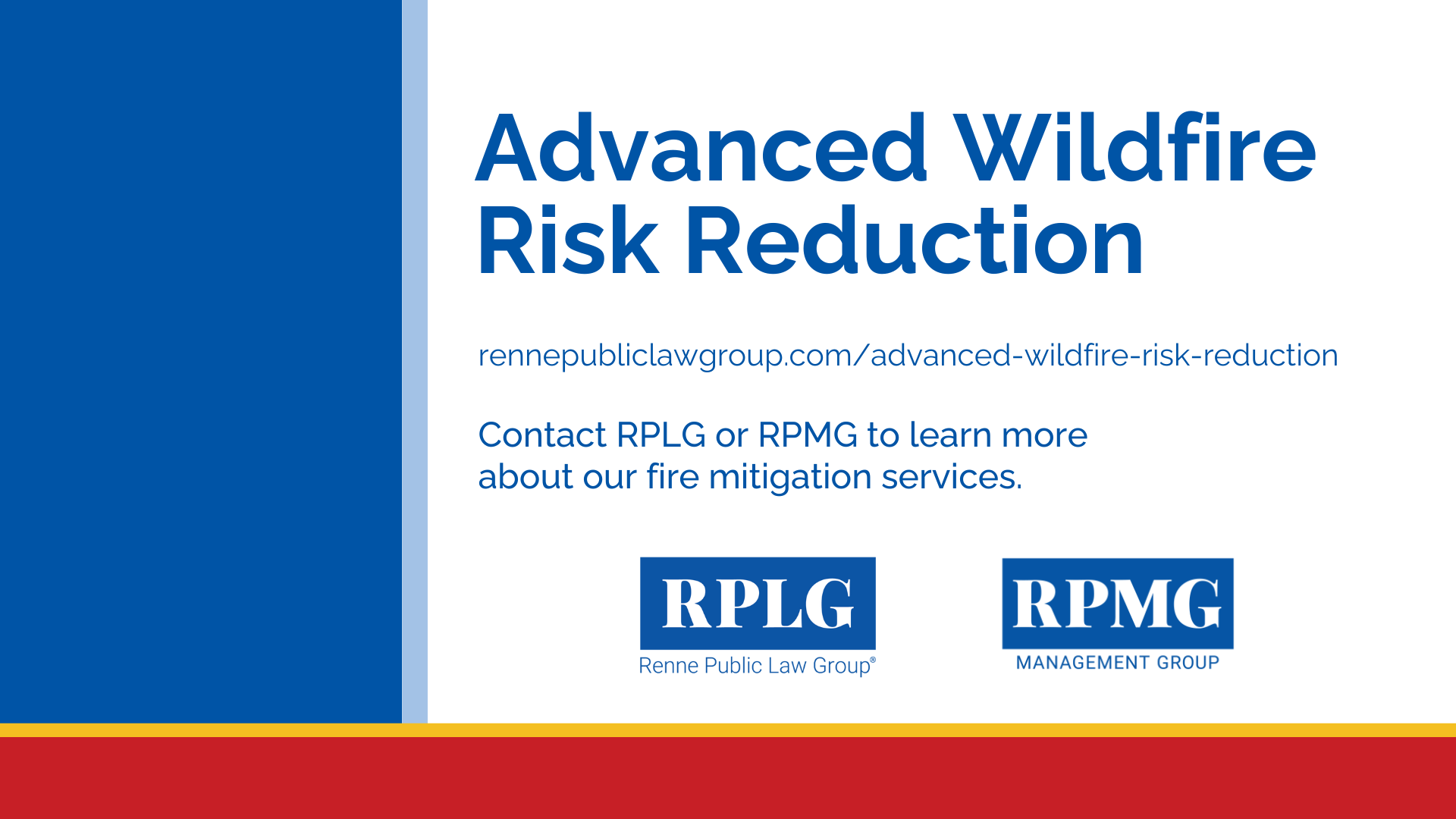 Advanced Wildfire Risk Reduction

rennepubliclawgroup.com/advanced-wildfire-risk-reduction

Contact RPLG or RPMG to learn more about our fire mitigation services.

RPLG
Renne Public Law Group®

RPMG
MANAGEMENT GROUP